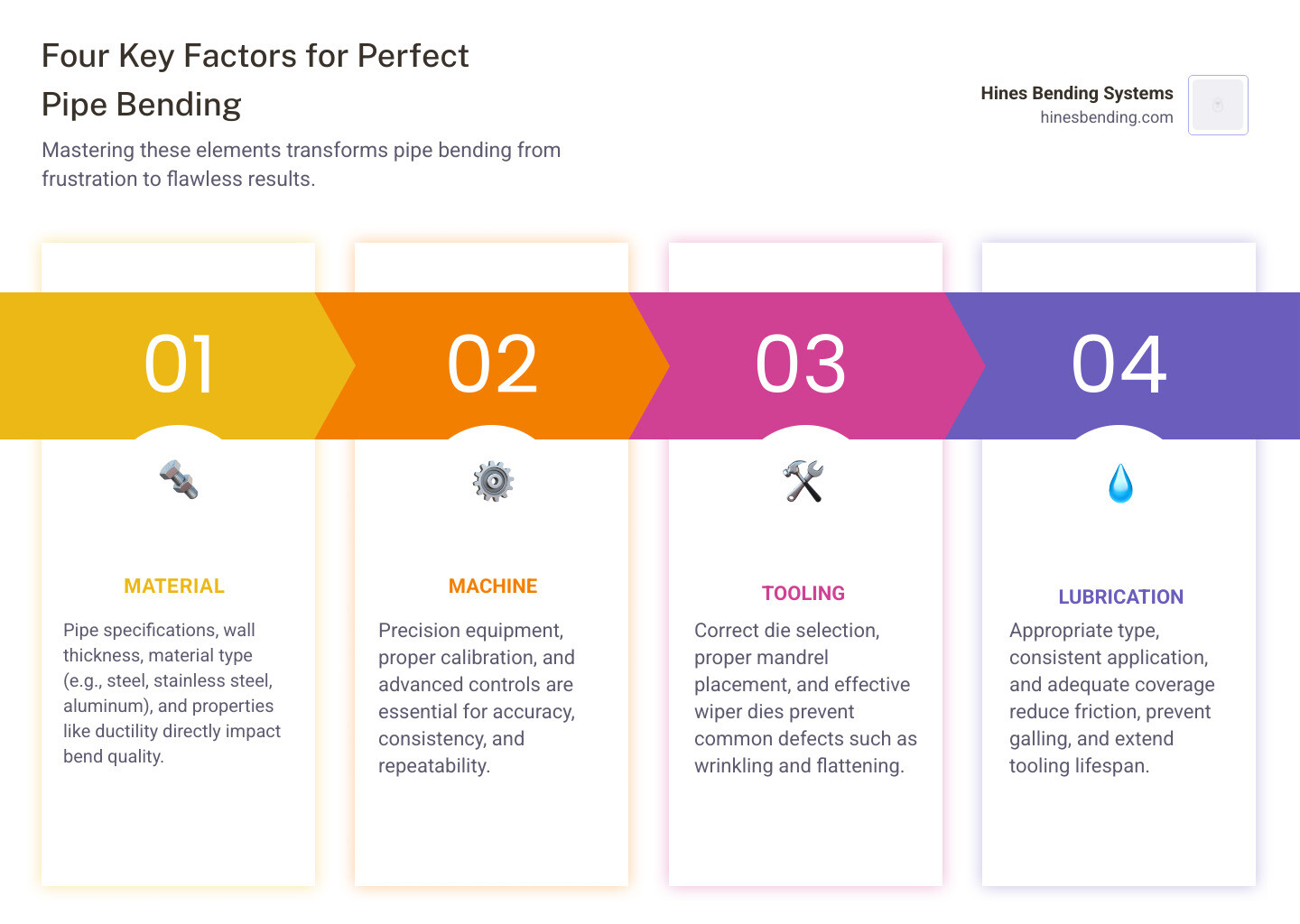 Four Key Factors for Perfect Pipe Bending

Mastering these elements transforms pipe bending from frustration to flawless results.

Hines Bending Systems
hinesbending.com

01

MATERIAL

Pipe specifications, wall thickness, material type (e.g., steel, stainless steel, aluminum), and properties like ductility directly impact bend quality.

02

MACHINE

Precision equipment, proper calibration, and advanced controls are essential for accuracy, consistency, and repeatability.

03

TOOLING

Correct die selection, proper mandrel placement, and effective wiper dies prevent common defects such as wrinkling and flattening.

04

LUBRICATION

Appropriate type, consistent application, and adequate coverage reduce friction, prevent galling, and extend tooling lifespan.